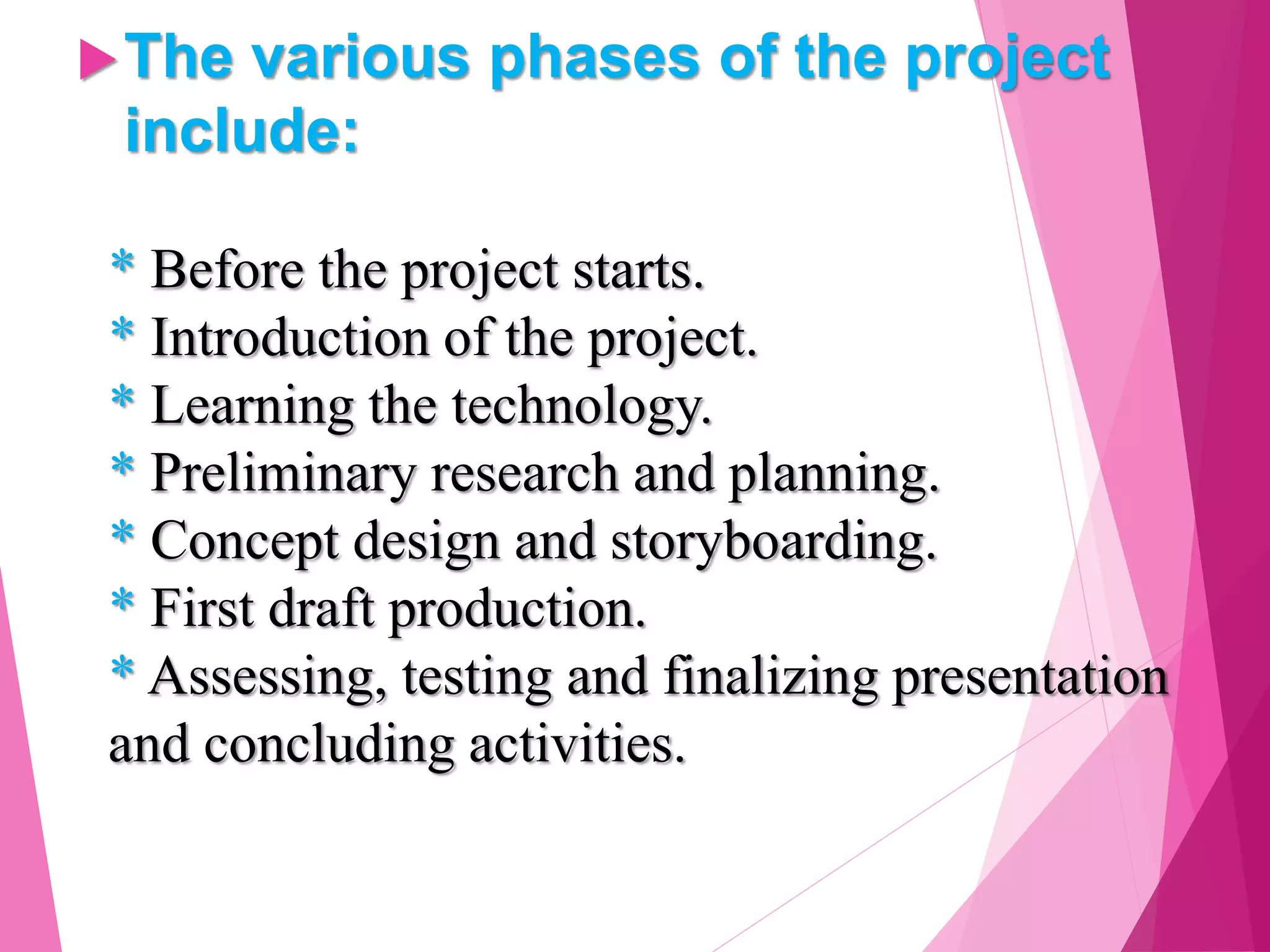 The various phases of the project include:

* Before the project starts.
* Introduction of the project.
* Learning the technology.
* Preliminary research and planning.
* Concept design and storyboarding.
* First draft production.
* Assessing, testing and finalizing presentation and concluding activities.